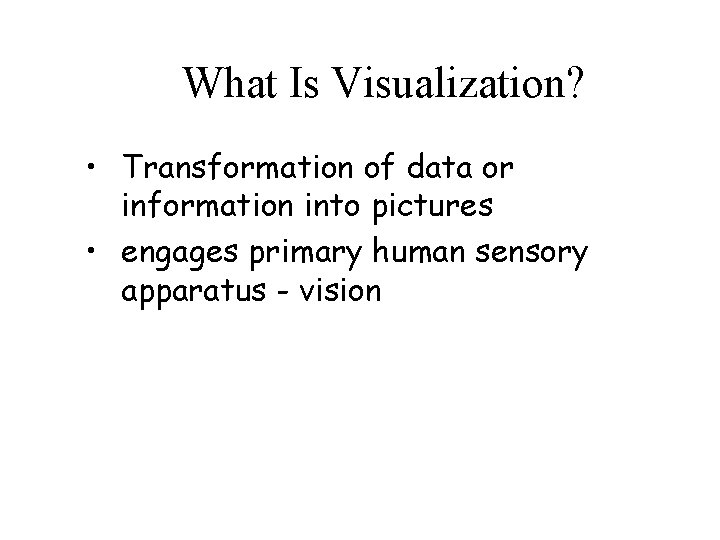 What Is Visualization?

• Transformation of data or information into pictures
• engages primary human sensory apparatus - vision